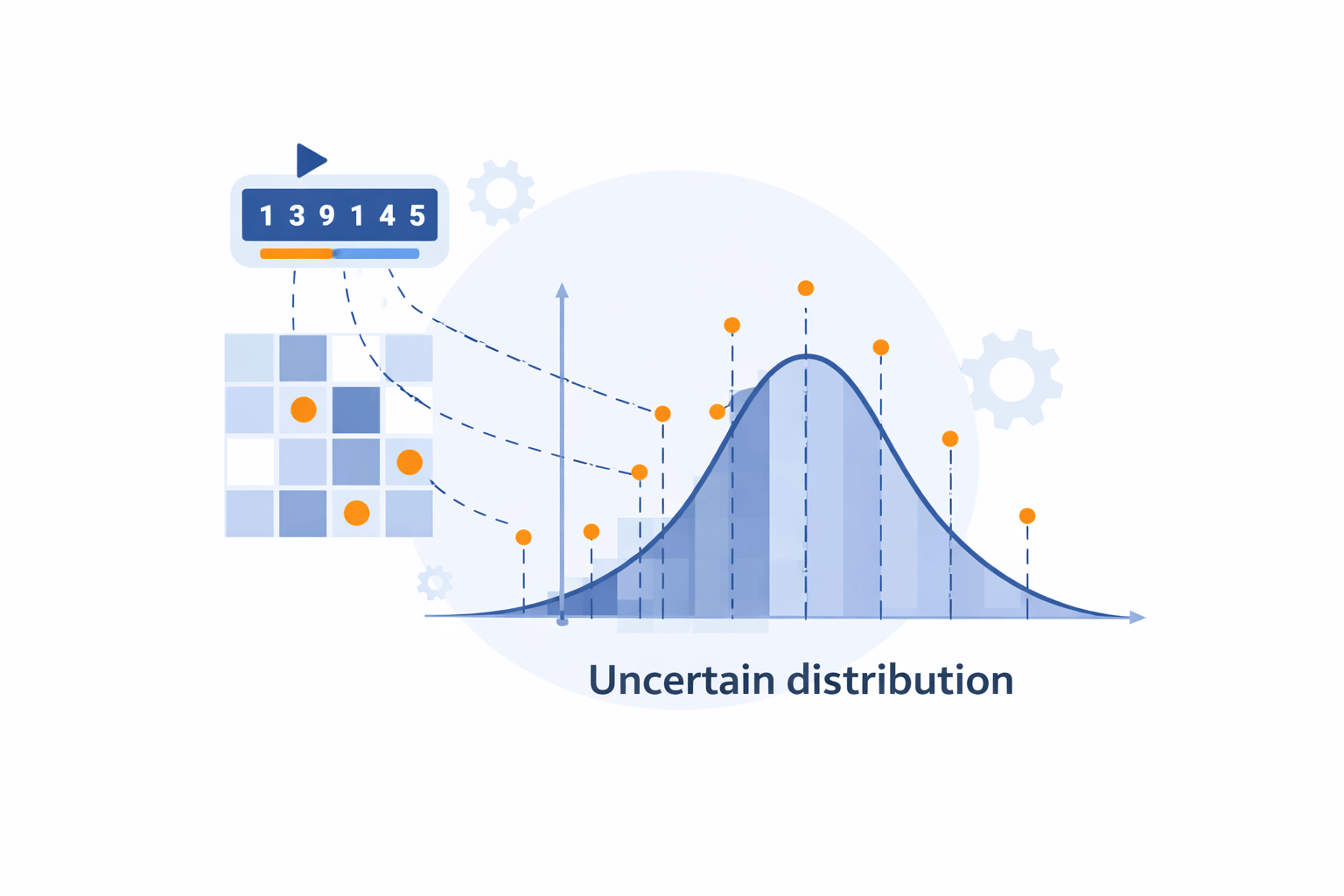 1 3 9 1 4 5

Uncertain distribution